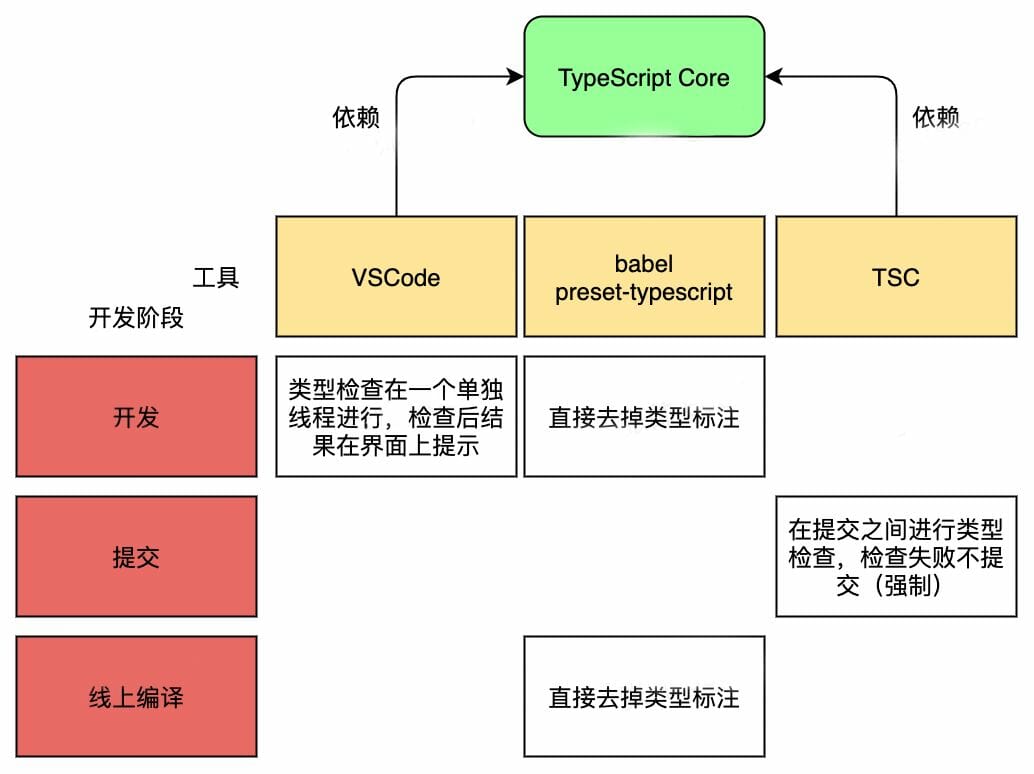 TypeScript Core

依赖

依赖

工具

开发阶段

VSCode

babel
preset-typescript

TSC

开发

类型检查在一个单独线程进行，检查后结果在界面上提示

直接去掉类型标注

提交

在提交之间进行类型检查，检查失败不提交（强制）

线上编译

直接去掉类型标注